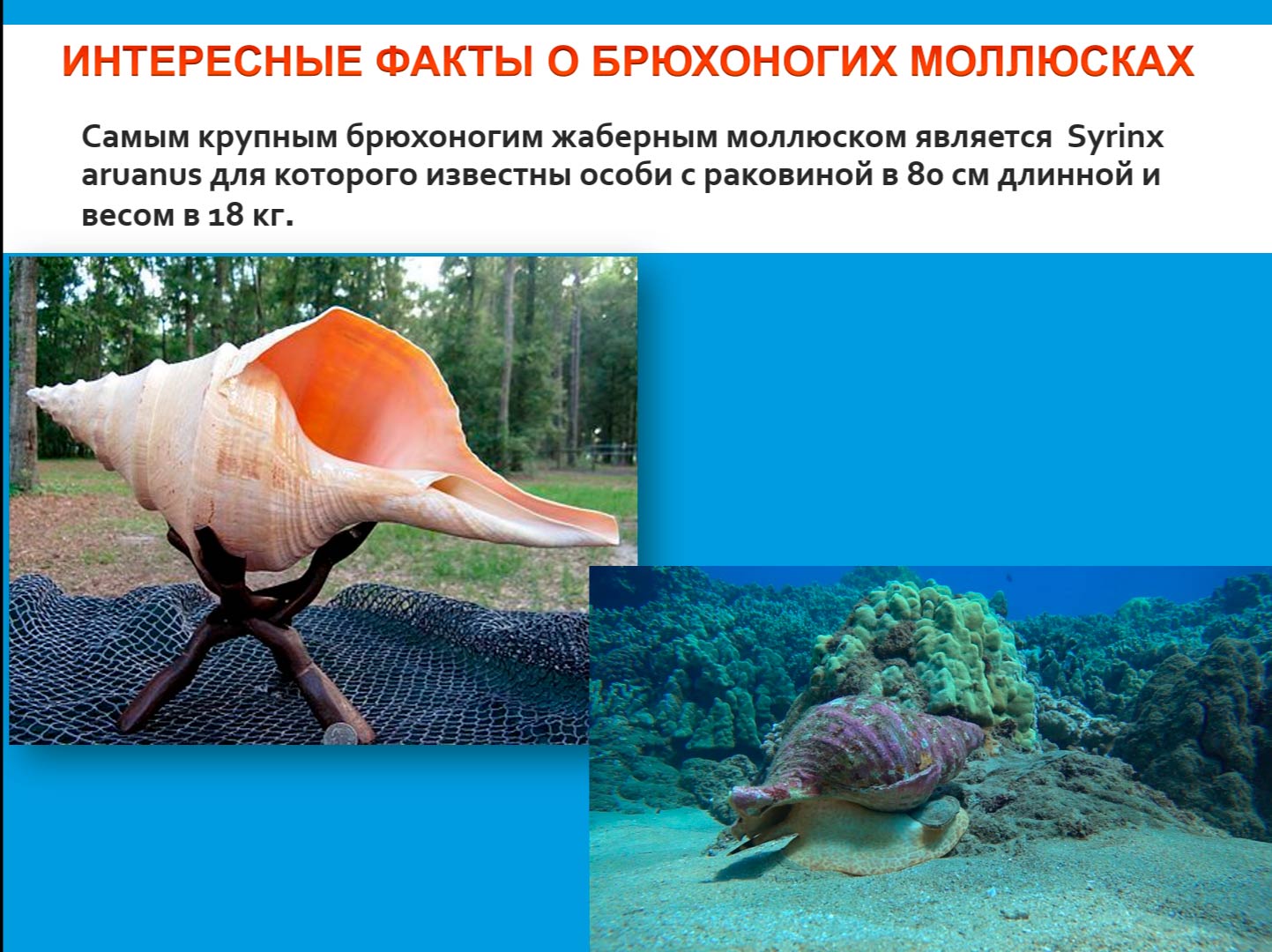 ИНТЕРЕСНЫЕ ФАКТЫ О БРЮХОНОГИХ МОЛЛЮСКАХ

Самым крупным брюхоногим жаберным моллюском является Syrinx aruanus для которого известны особи с раковиной в 80 см длинной и весом в 18 кг.